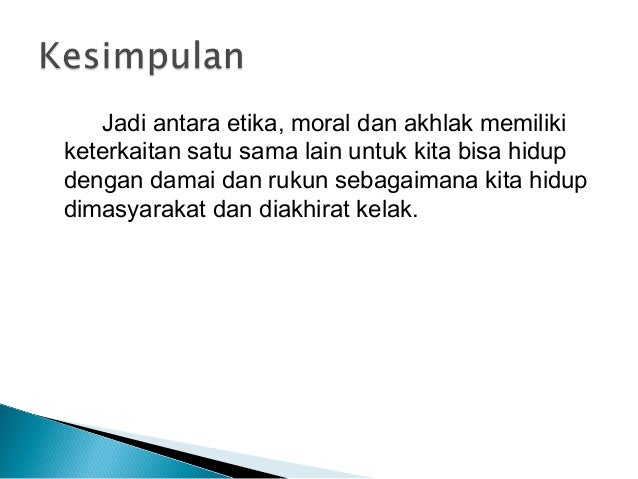 Kesimpulan

Jadi antara etika, moral dan akhlak memiliki keterkaitan satu sama lain untuk kita bisa hidup dengan damai dan rukun sebagaimana kita hidup dimasyarakat dan diakhirat kelak.